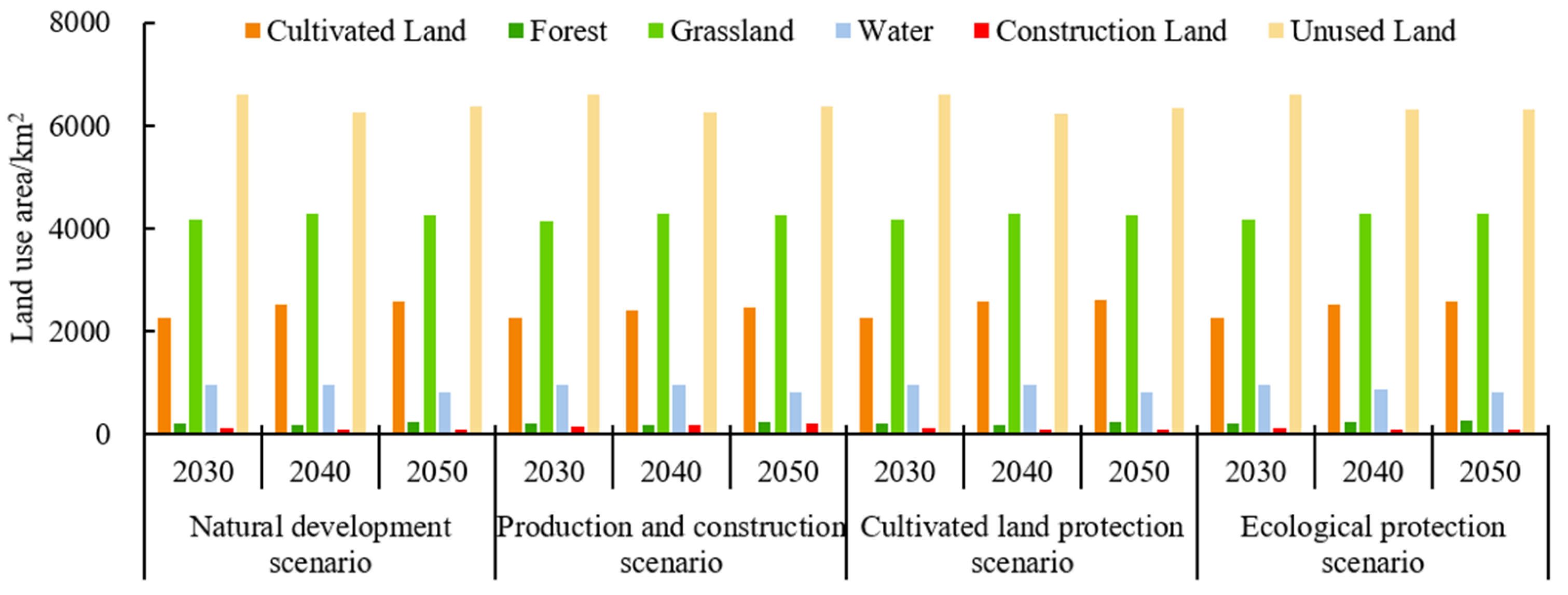 Cultivated Land
Forest
Grassland
Water
Construction Land
Unused Land

Land use area/km$^2$

8000
6000
4000
2000
0

2030
2040
2050
2030
2040
2050
2030
2040
2050
2030
2040
2050

Natural development scenario
Production and construction scenario
Cultivated land protection scenario
Ecological protection scenario